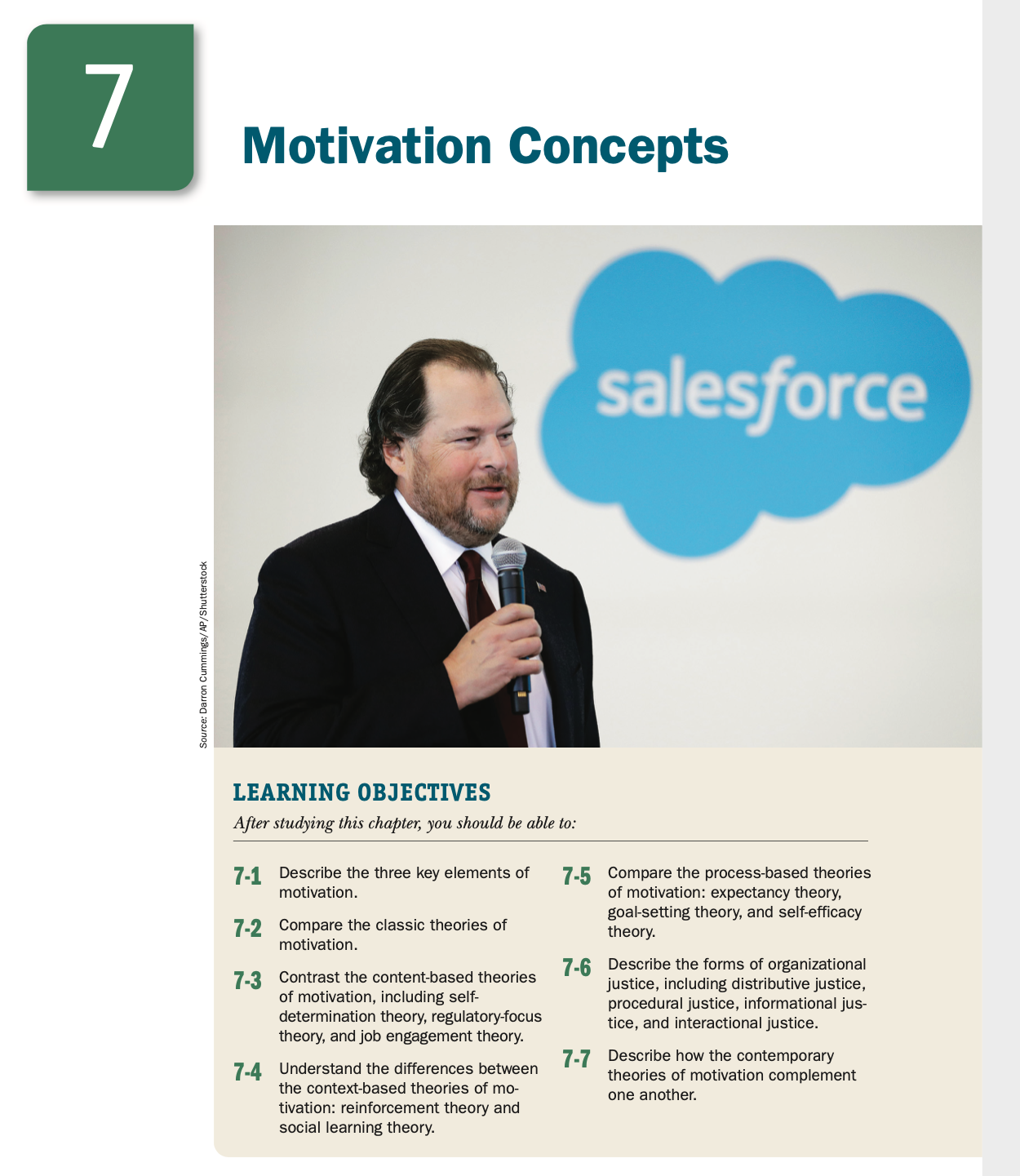 7

Motivation Concepts

salesforce

Source: Darron Cummings/AP/Shutterstock

LEARNING OBJECTIVES

After studying this chapter, you should be able to:

7-1 Describe the three key elements of motivation.

7-2 Compare the classic theories of motivation.

7-3 Contrast the content-based theories of motivation, including self-determination theory, regulatory-focus theory, and job engagement theory.

7-4 Understand the differences between the context-based theories of motivation: reinforcement theory and social learning theory.

7-5 Compare the process-based theories of motivation: expectancy theory, goal-setting theory, and self-efficacy theory.

7-6 Describe the forms of organizational justice, including distributive justice, procedural justice, informational justice, and interactional justice.

7-7 Describe how the contemporary theories of motivation complement one another.